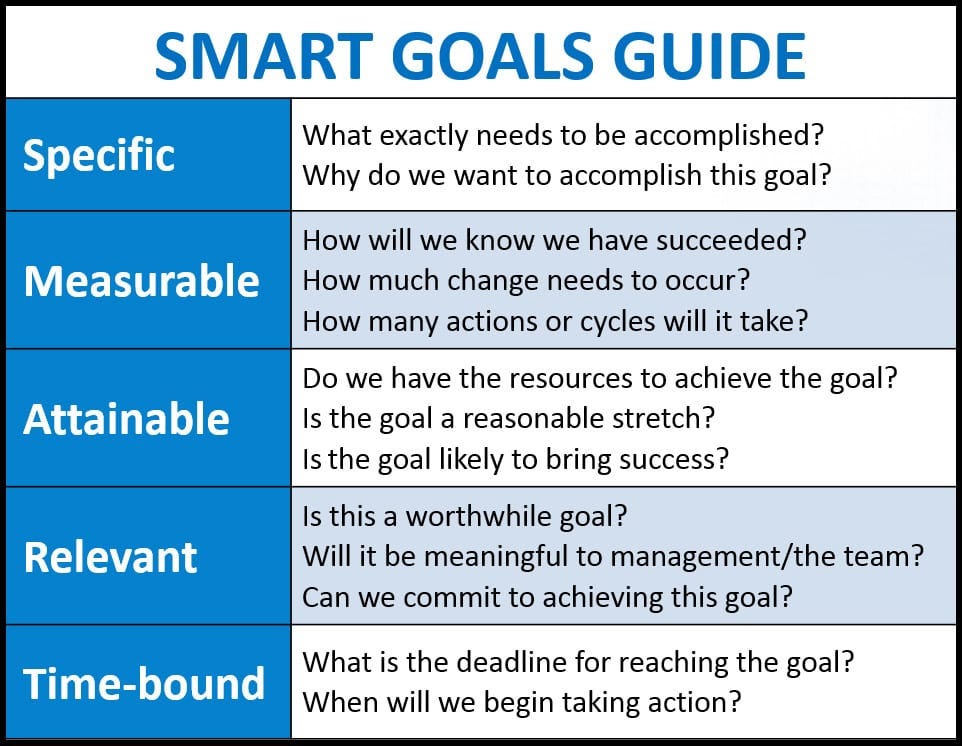 SMART GOALS GUIDE

| | |
|---|---|
| Specific | What exactly needs to be accomplished? Why do we want to accomplish this goal? |
| Measurable | How will we know we have succeeded? How much change needs to occur? How many actions or cycles will it take? |
| Attainable | Do we have the resources to achieve the goal? Is the goal a reasonable stretch? Is the goal likely to bring success? |
| Relevant | Is this a worthwhile goal? Will it be meaningful to management/the team? Can we commit to achieving this goal? |
| Time-bound | What is the deadline for reaching the goal? When will we begin taking action? |